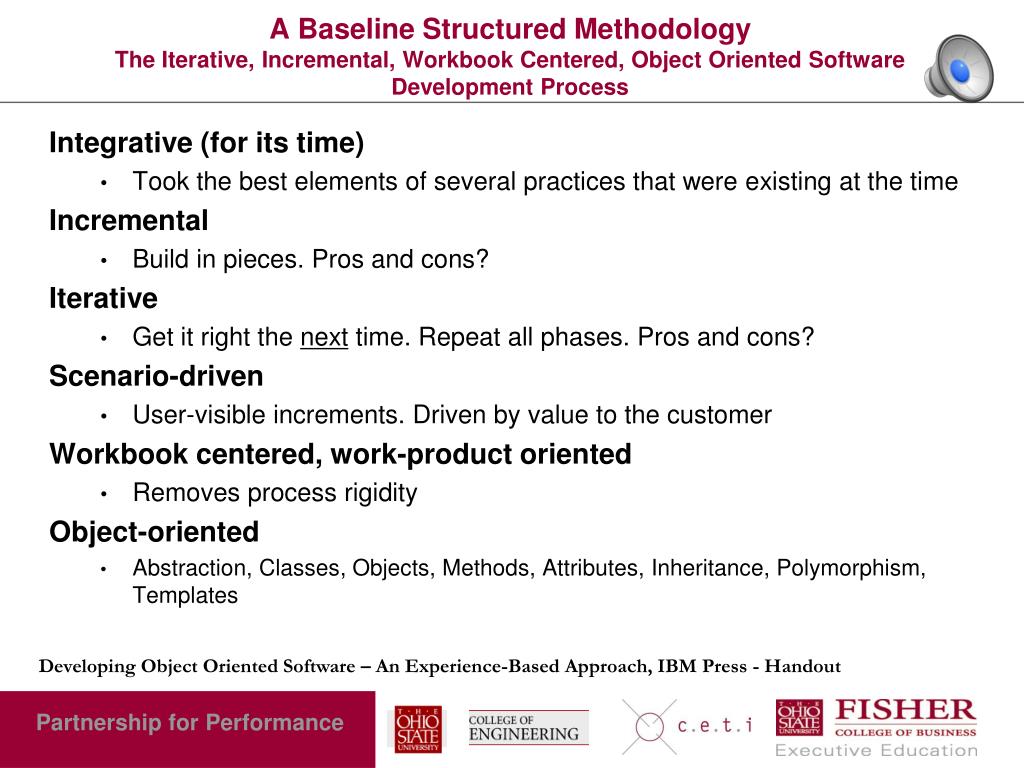 A Baseline Structured Methodology
The Iterative, Incremental, Workbook Centered, Object Oriented Software Development Process

Integrative (for its time)
• Took the best elements of several practices that were existing at the time

Incremental
• Build in pieces. Pros and cons?

Iterative
• Get it right the next time. Repeat all phases. Pros and cons?

Scenario-driven
• User-visible increments. Driven by value to the customer

Workbook centered, work-product oriented
• Removes process rigidity

Object-oriented
• Abstraction, Classes, Objects, Methods, Attributes, Inheritance, Polymorphism, Templates

Developing Object Oriented Software – An Experience-Based Approach, IBM Press - Handout

Partnership for Performance

THE OHIO STATE UNIVERSITY

COLLEGE OF ENGINEERING

c.e.t.i

THE OHIO STATE UNIVERSITY FISHER COLLEGE OF BUSINESS
Executive Education